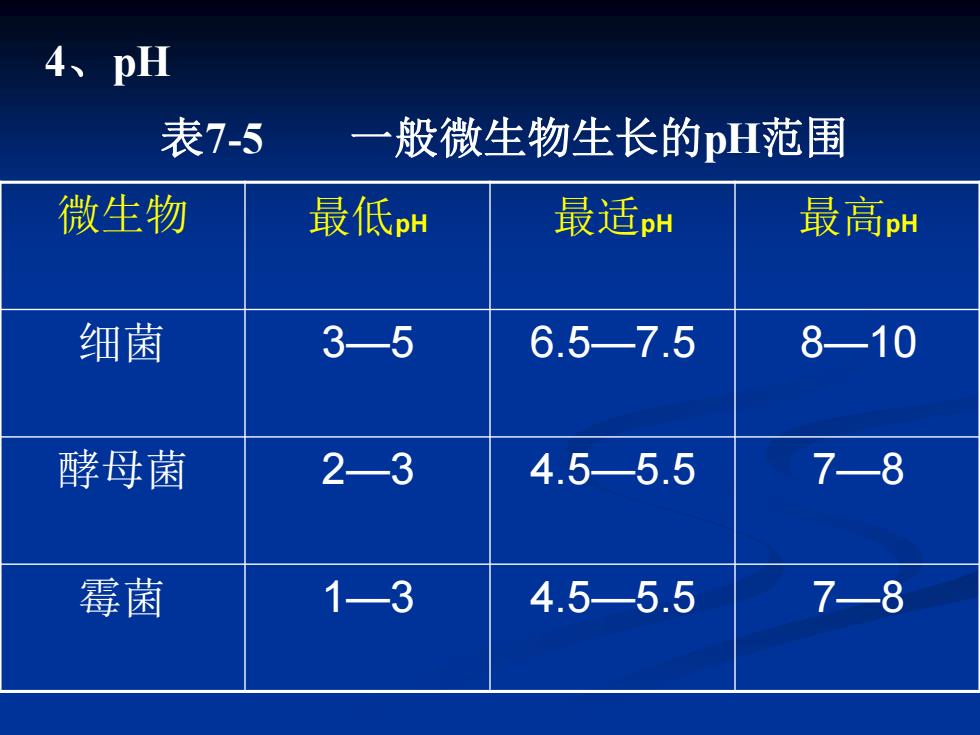 4、pH

表7-5　　一般微生物生长的pH范围

| 微生物 | 最低pH | 最适pH | 最高pH |
|---|---|---|---|
| 细菌 | 3—5 | 6.5—7.5 | 8—10 |
| 酵母菌 | 2—3 | 4.5—5.5 | 7—8 |
| 霉菌 | 1—3 | 4.5—5.5 | 7—8 |